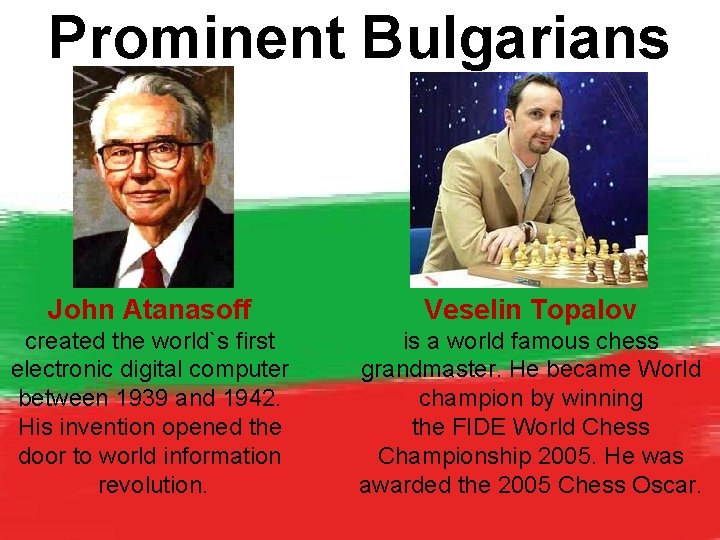 Prominent Bulgarians

John Atanasoff
created the world`s first electronic digital computer between 1939 and 1942. His invention opened the door to world information revolution.

Veselin Topalov
is a world famous chess grandmaster. He became World champion by winning the FIDE World Chess Championship 2005. He was awarded the 2005 Chess Oscar.